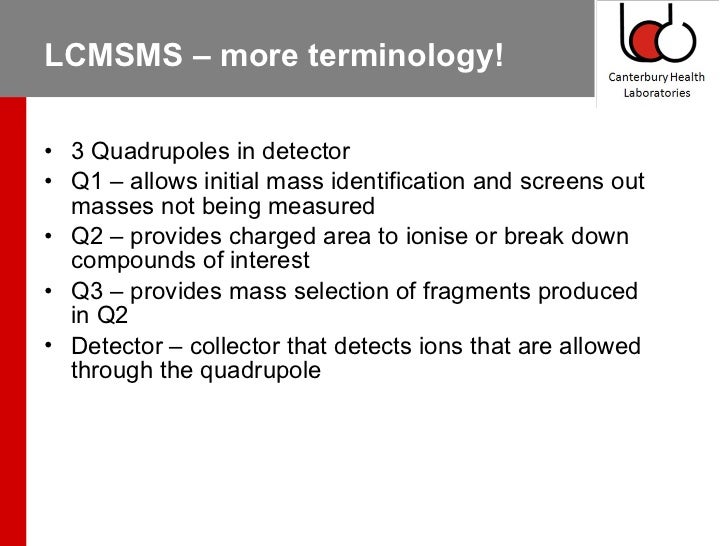 LCMSMS – more terminology!

Canterbury Health Laboratories

• 3 Quadrupoles in detector
• Q1 – allows initial mass identification and screens out masses not being measured
• Q2 – provides charged area to ionise or break down compounds of interest
• Q3 – provides mass selection of fragments produced in Q2
• Detector – collector that detects ions that are allowed through the quadrupole